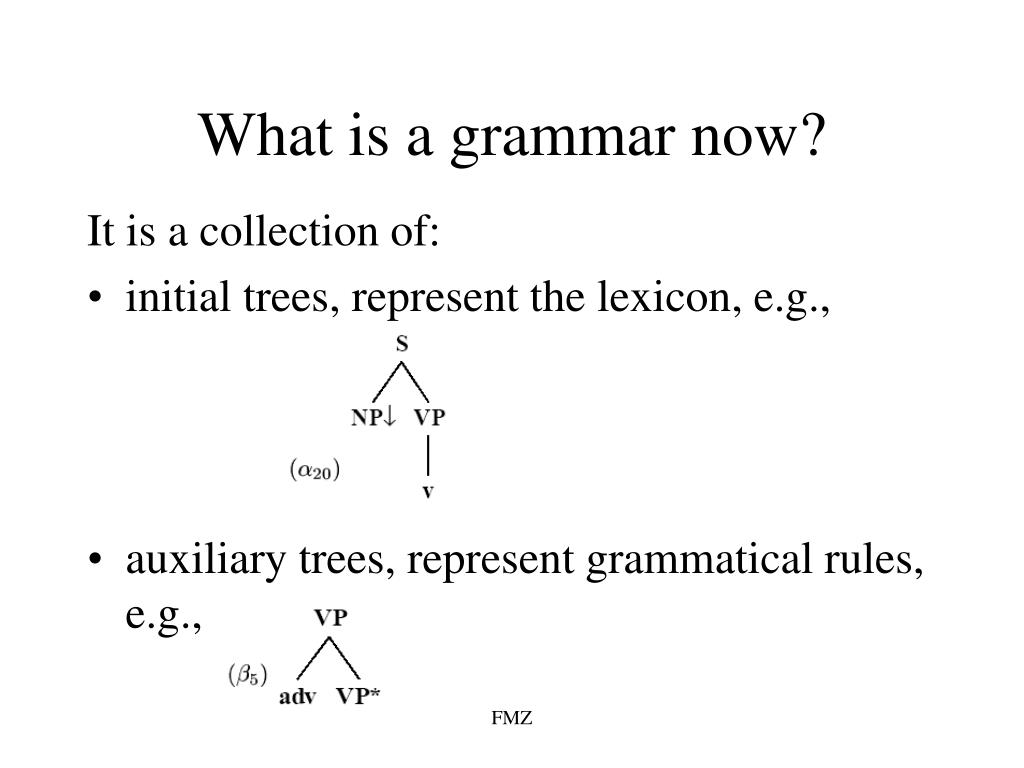 What is a grammar now?

It is a collection of:

• initial trees, represent the lexicon, e.g.,

S

NP↓ VP

$(\alpha_{20})$

v

• auxiliary trees, represent grammatical rules, e.g.,

VP

$(\beta_5)$

adv VP*

FMZ